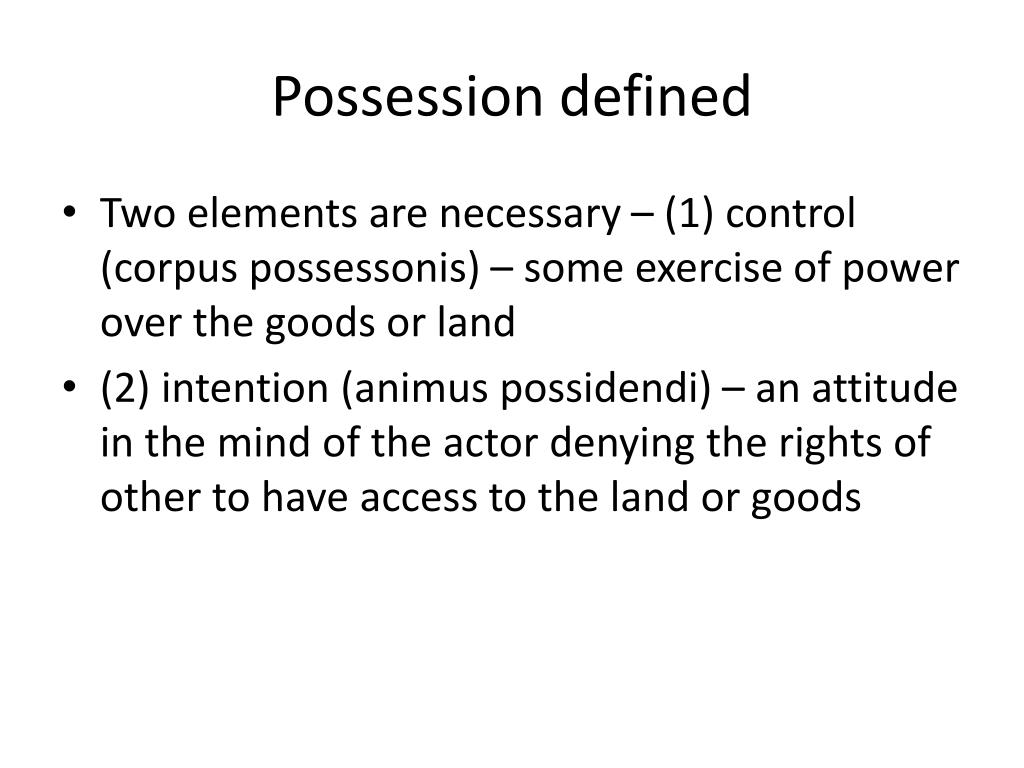 Possession defined

• Two elements are necessary – (1) control (corpus possessonis) – some exercise of power over the goods or land

• (2) intention (animus possidendi) – an attitude in the mind of the actor denying the rights of other to have access to the land or goods